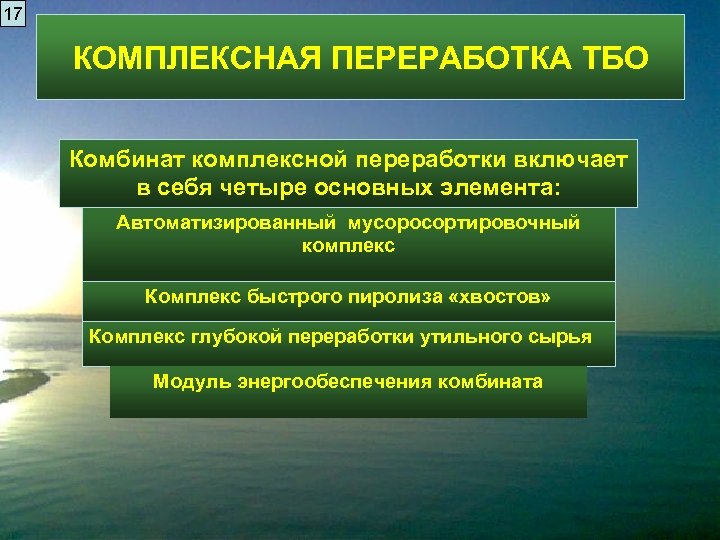 17

КОМПЛЕКСНАЯ ПЕРЕРАБОТКА ТБО

Комбинат комплексной переработки включает в себя четыре основных элемента:

Автоматизированный мусоросортировочный комплекс

Комплекс быстрого пиролиза «хвостов»

Комплекс глубокой переработки утильного сырья

Модуль энергообеспечения комбината